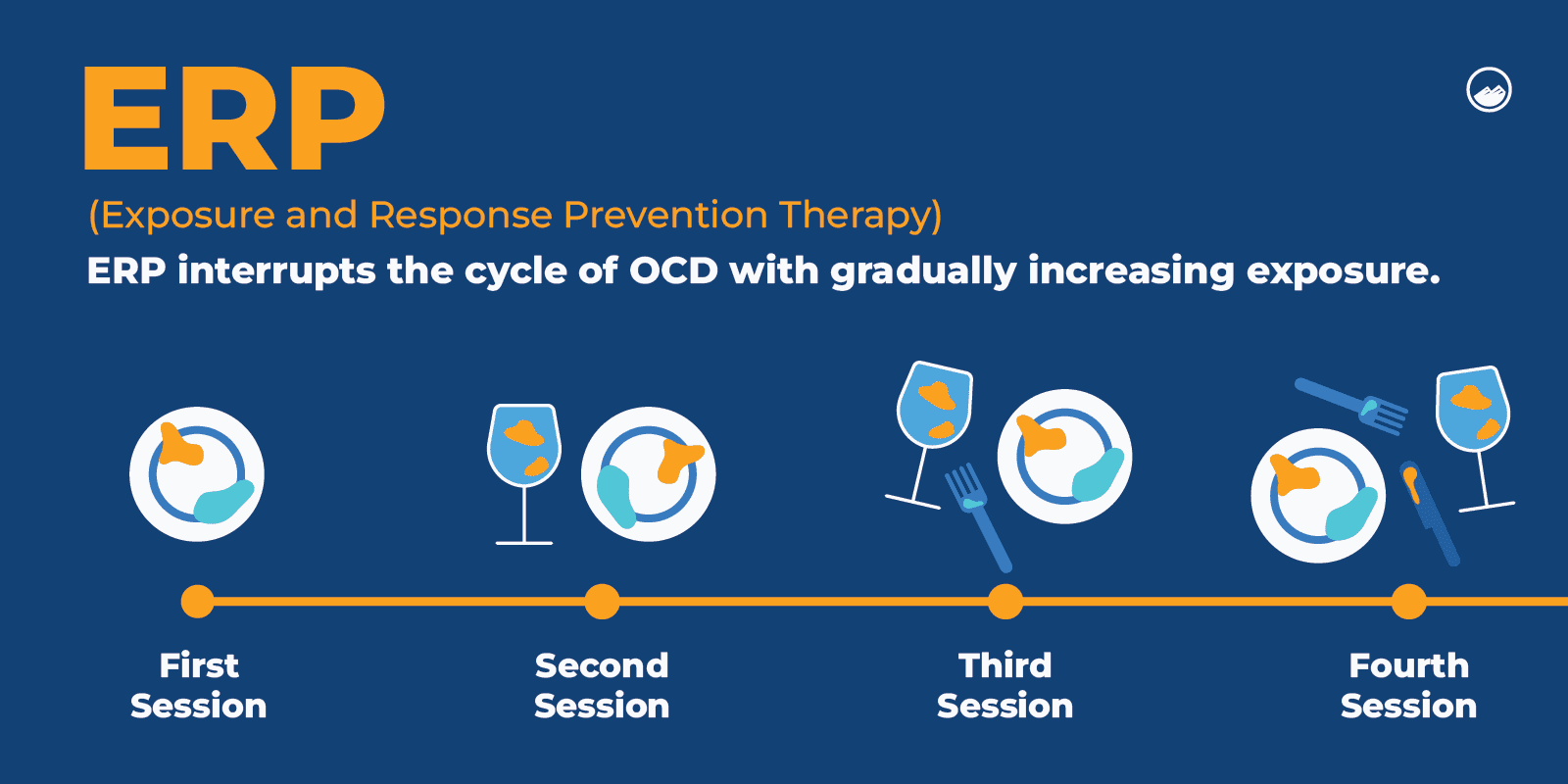 ERP

(Exposure and Response Prevention Therapy)

ERP interrupts the cycle of OCD with gradually increasing exposure.

First Session

Second Session

Third Session

Fourth Session